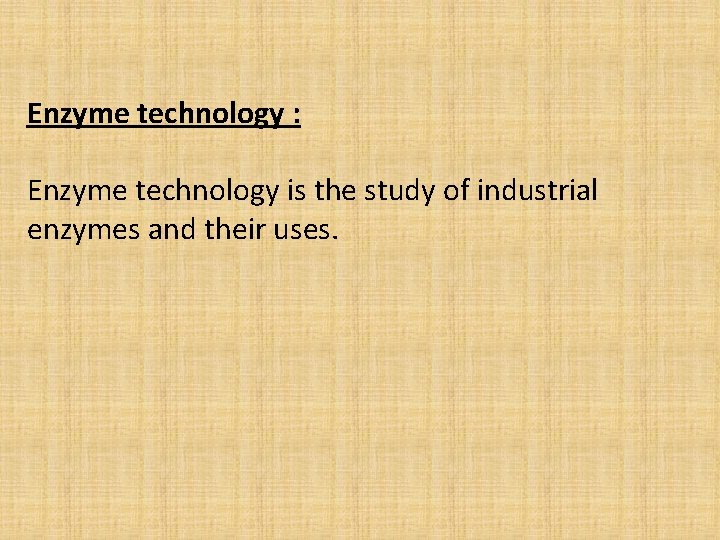 Enzyme technology :

Enzyme technology is the study of industrial enzymes and their uses.